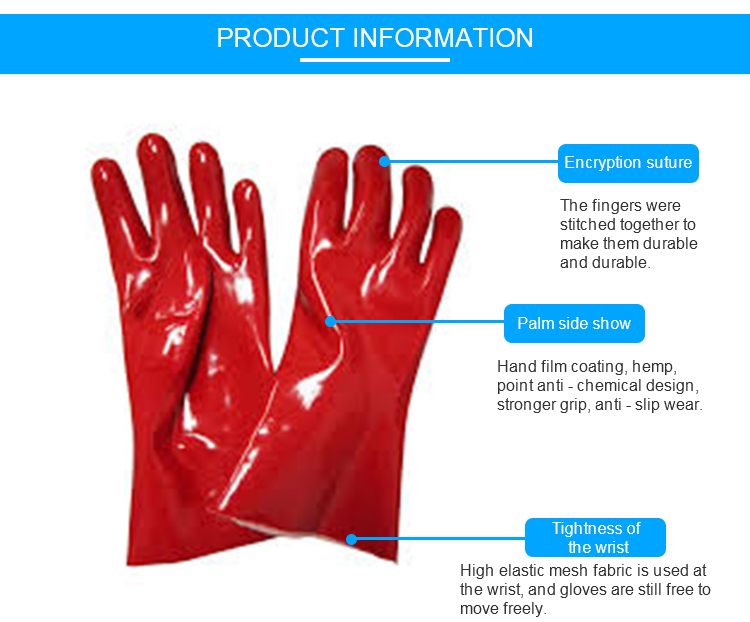 PRODUCT INFORMATION

Encryption suture

The fingers were stitched together to make them durable and durable.

Palm side show

Hand film coating, hemp, point anti - chemical design, stronger grip, anti - slip wear.

Tightness of the wrist

High elastic mesh fabric is used at the wrist, and gloves are still free to move freely.